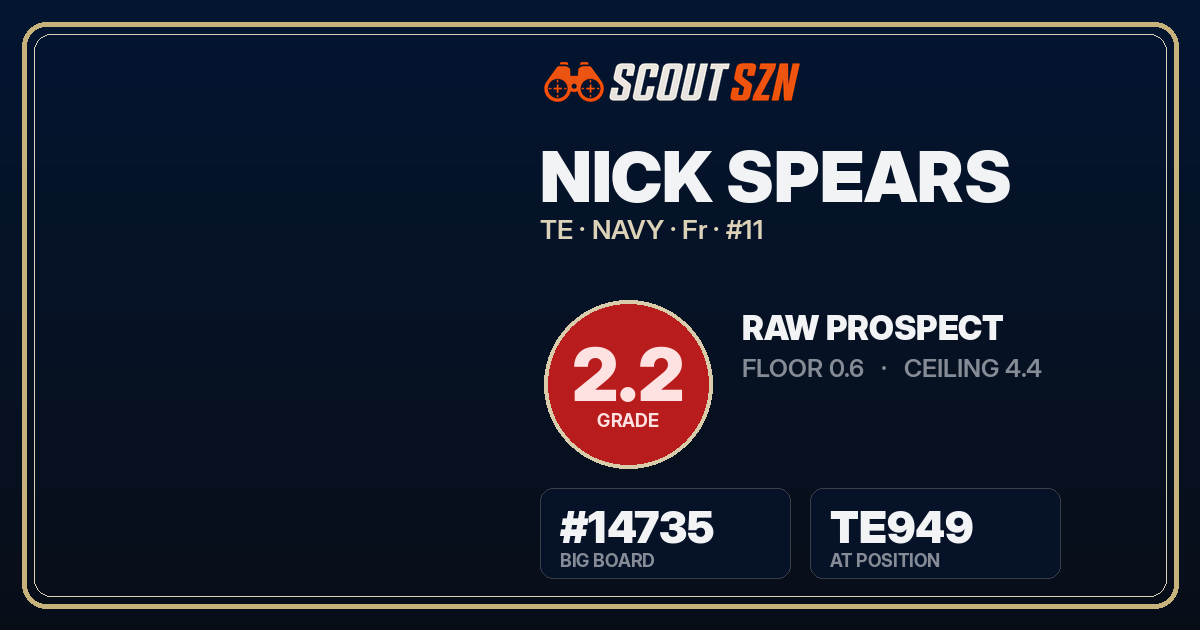 SCOUT SZN

NICK SPEARS

TE · NAVY · Fr · #11

2.2
GRADE

RAW PROSPECT

FLOOR 0.6 · CEILING 4.4

#14735
BIG BOARD

TE949
AT POSITION